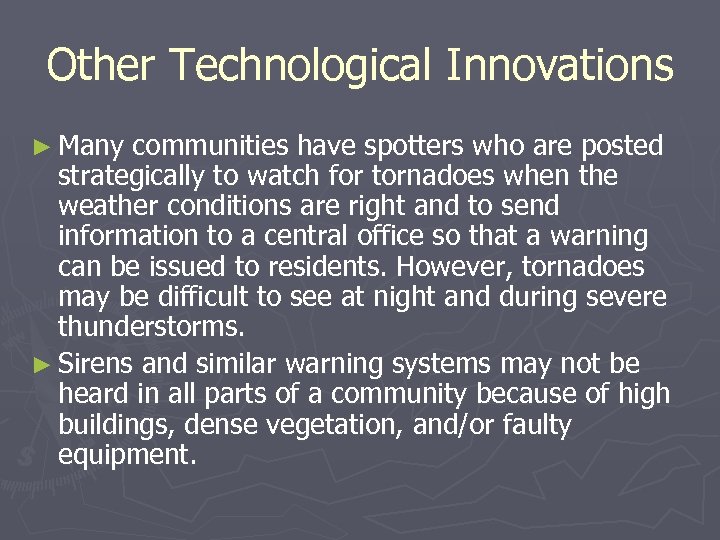 Other Technological Innovations

► Many communities have spotters who are posted strategically to watch for tornadoes when the weather conditions are right and to send information to a central office so that a warning can be issued to residents. However, tornadoes may be difficult to see at night and during severe thunderstorms.

► Sirens and similar warning systems may not be heard in all parts of a community because of high buildings, dense vegetation, and/or faulty equipment.